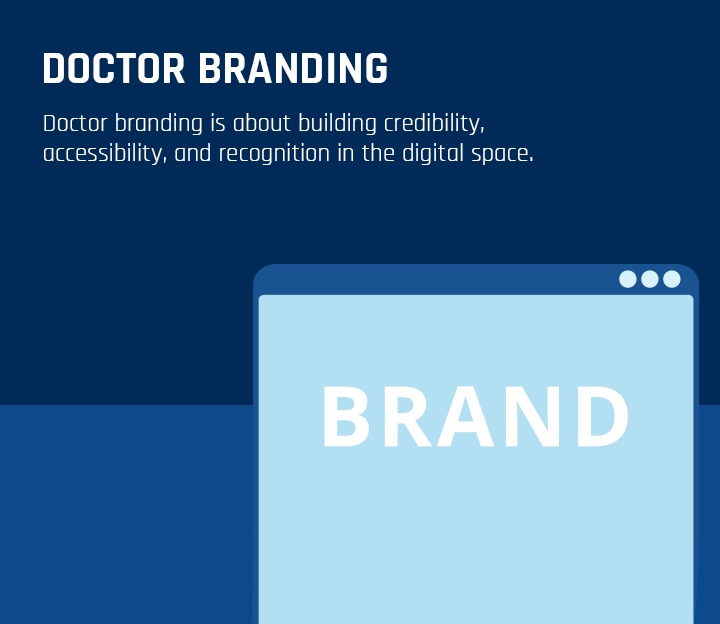 DOCTOR BRANDING

Doctor branding is about building credibility, accessibility, and recognition in the digital space.

BRAND